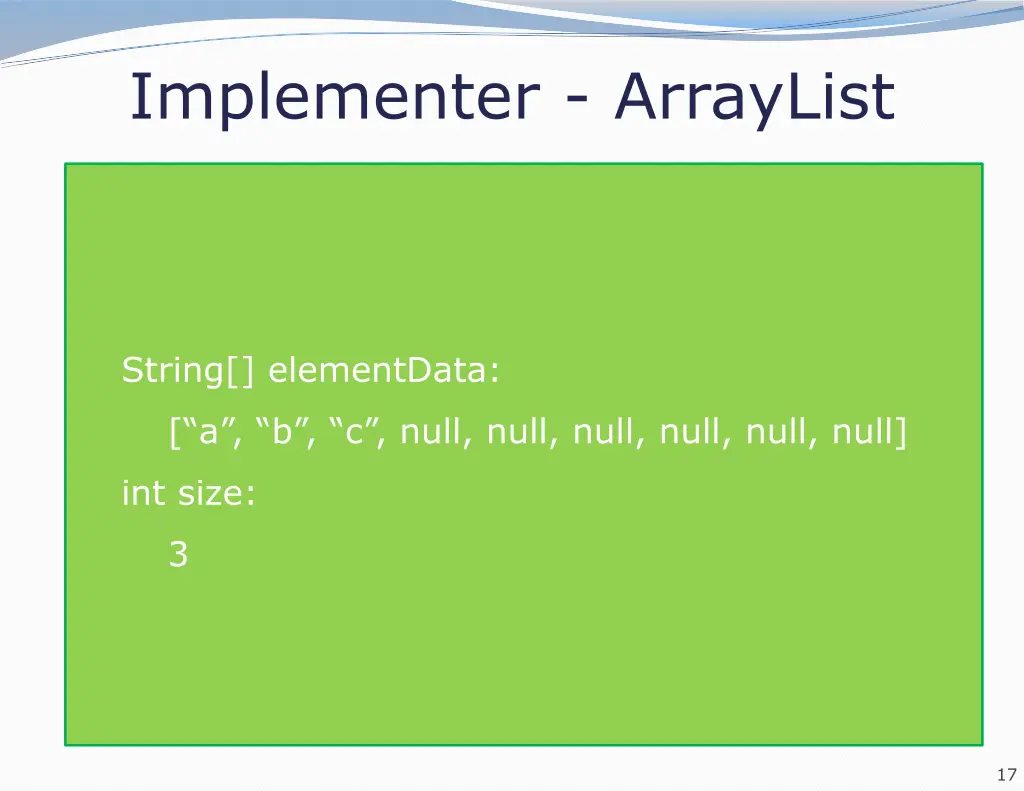 Implementer - ArrayList

String[] elementData:

[“a”, “b”, “c”, null, null, null, null, null, null]

int size:

3

17